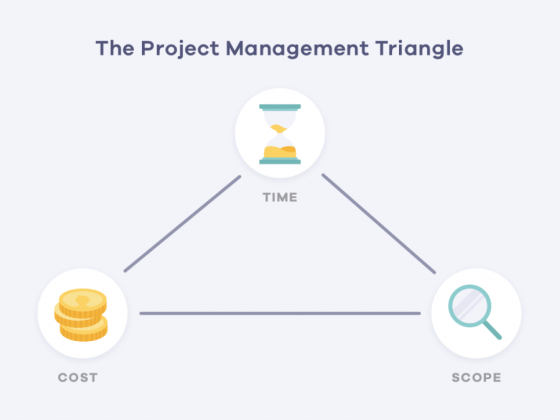 The Project Management Triangle

TIME

COST

SCOPE